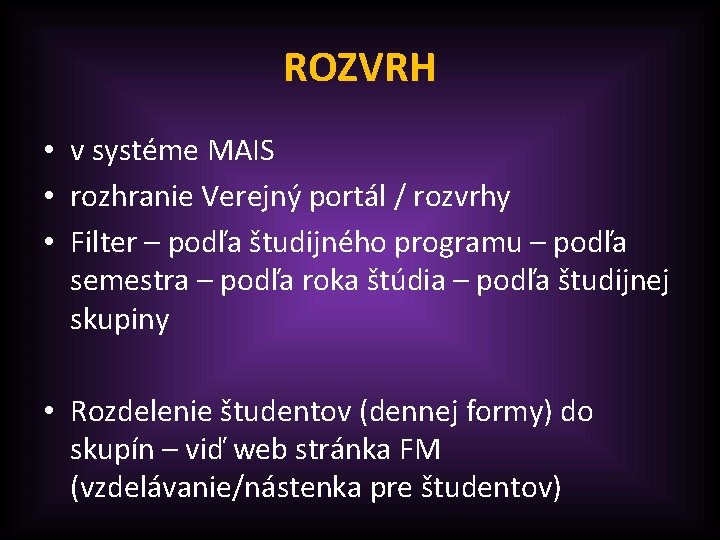 ROZVRH

• v systéme MAIS
• rozhranie Verejný portál / rozvrhy
• Filter – podľa študijného programu – podľa semestra – podľa roka štúdia – podľa študijnej skupiny

• Rozdelenie študentov (dennej formy) do skupín – viď web stránka FM (vzdelávanie/nástenka pre študentov)